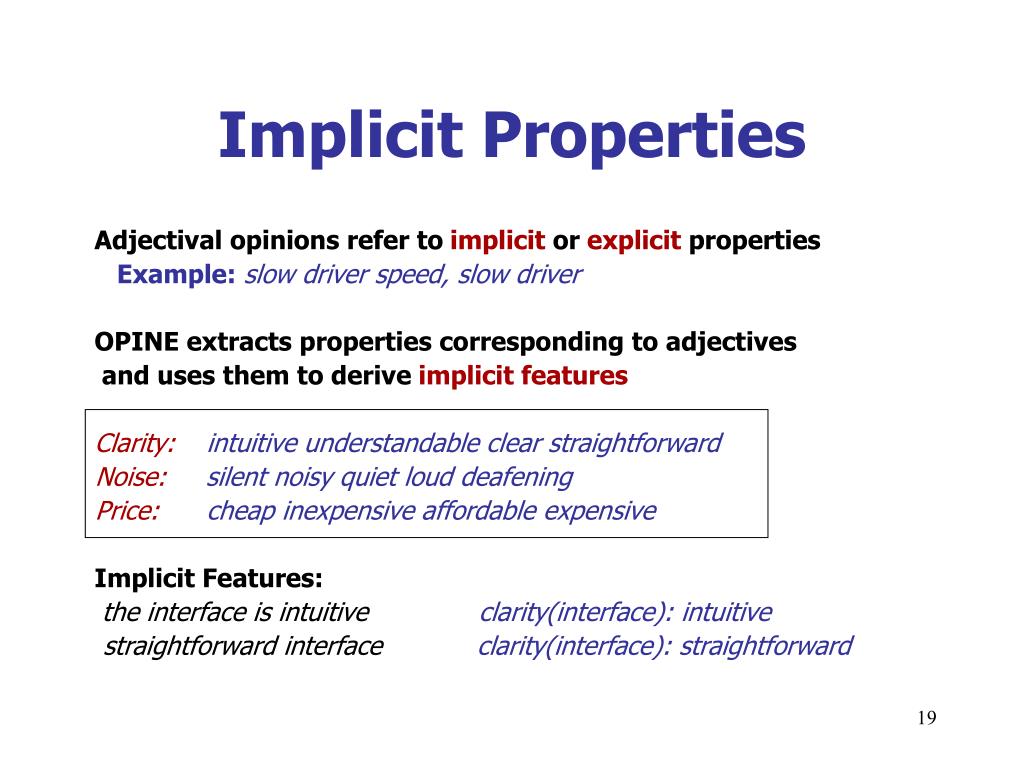 Implicit Properties

Adjectival opinions refer to implicit or explicit properties
Example: slow driver speed, slow driver

OPINE extracts properties corresponding to adjectives and uses them to derive implicit features

Clarity: intuitive understandable clear straightforward
Noise: silent noisy quiet loud deafening
Price: cheap inexpensive affordable expensive

Implicit Features:
the interface is intuitive clarity(interface): intuitive
straightforward interface clarity(interface): straightforward

19